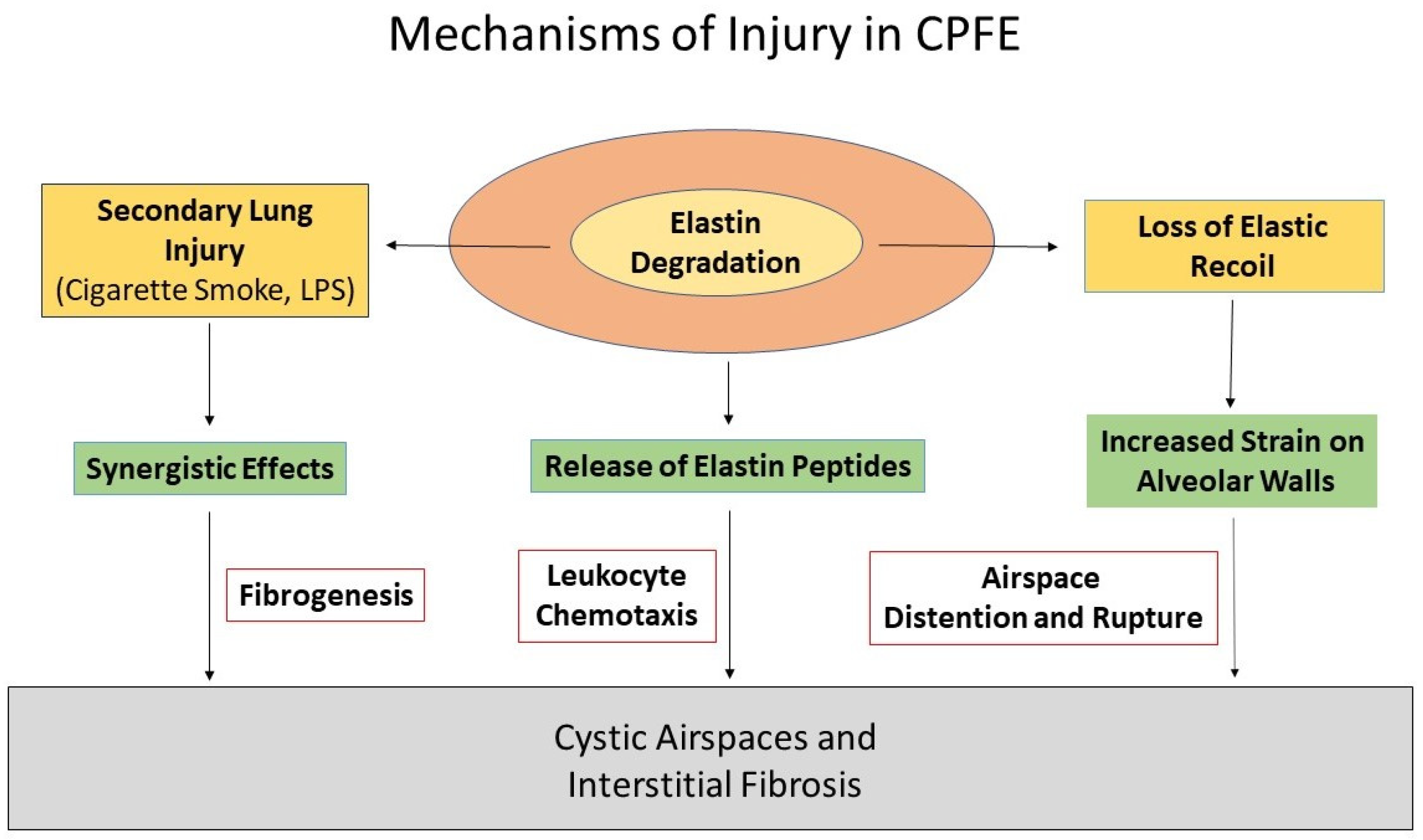 Mechanisms of Injury in CPFE

Secondary Lung Injury
(Cigarette Smoke, LPS)

Elastin Degradation

Loss of Elastic Recoil

Synergistic Effects

Release of Elastin Peptides

Increased Strain on Alveolar Walls

Fibrogenesis

Leukocyte Chemotaxis

Airspace Distention and Rupture

Cystic Airspaces and Interstitial Fibrosis